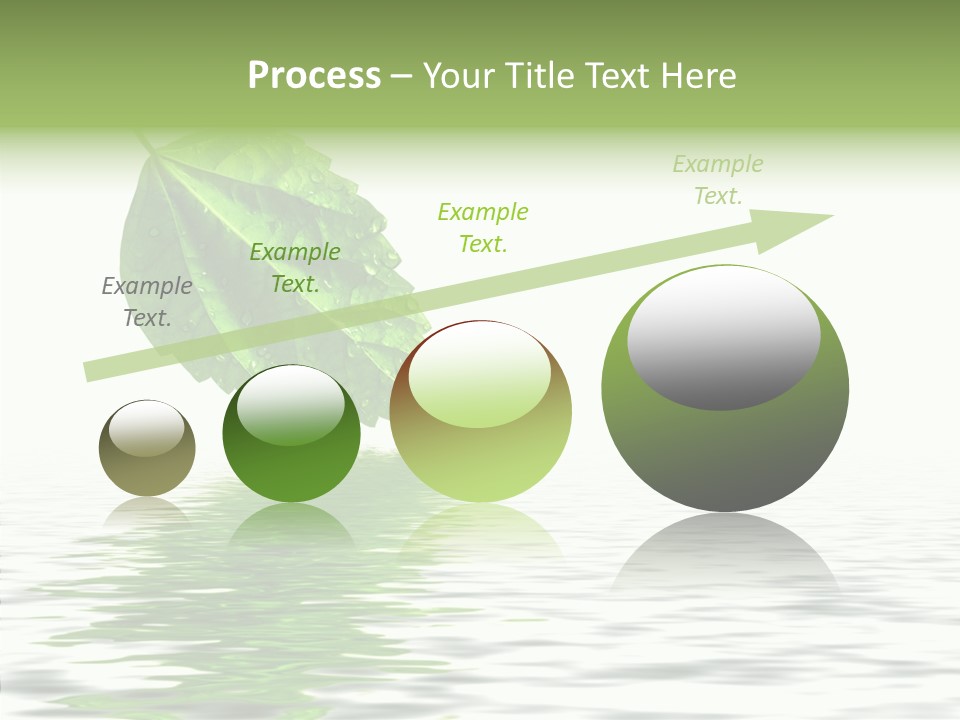 Process – Your Title Text Here

Example Text.

Example Text.

Example Text.

Example Text.